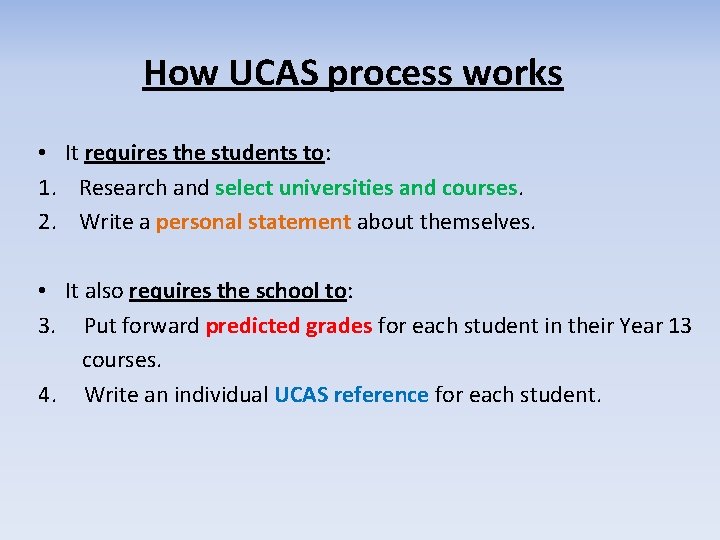 How UCAS process works

• It requires the students to:
1. Research and select universities and courses.
2. Write a personal statement about themselves.

• It also requires the school to:
3. Put forward predicted grades for each student in their Year 13 courses.
4. Write an individual UCAS reference for each student.